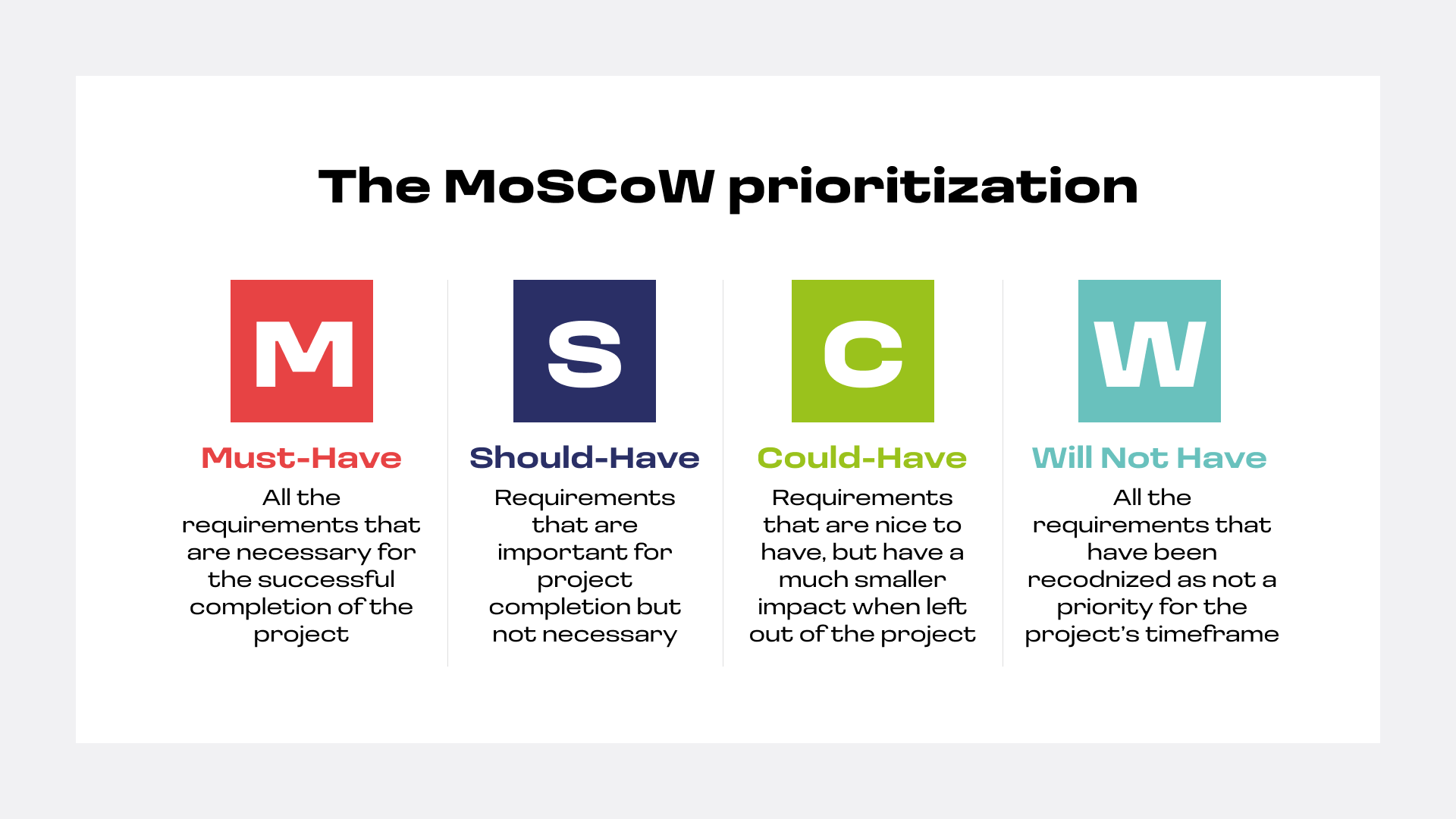 The MoSCoW prioritization

M

Must-Have

All the requirements that are necessary for the successful completion of the project

S

Should-Have

Requirements that are important for project completion but not necessary

C

Could-Have

Requirements that are nice to have, but have a much smaller impact when left out of the project

W

Will Not Have

All the requirements that have been recodnized as not a priority for the project's timeframe